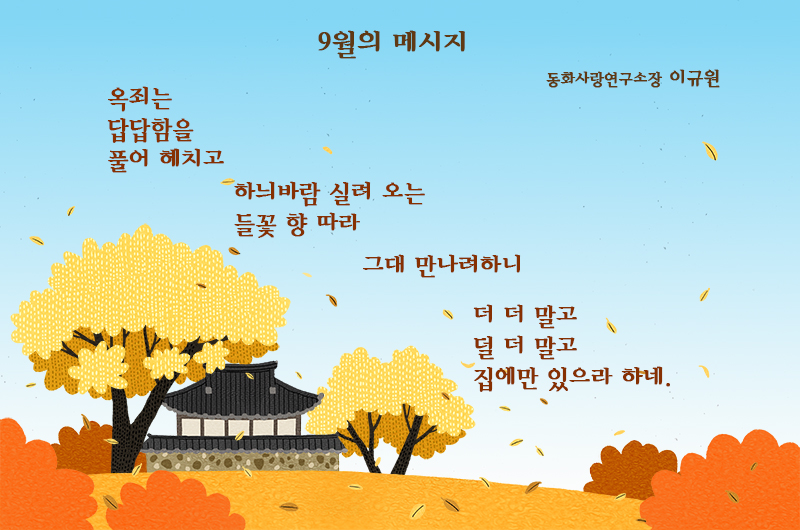 9월의 메시지

동화사랑연구소장 이규원

옥죄는
답답함을
풀어 헤치고

하늬바람 실려 오는
들꽃 향 따라

그대 만나려하니

더 더 말고
덜 더 말고
집에만 있으라 하네.